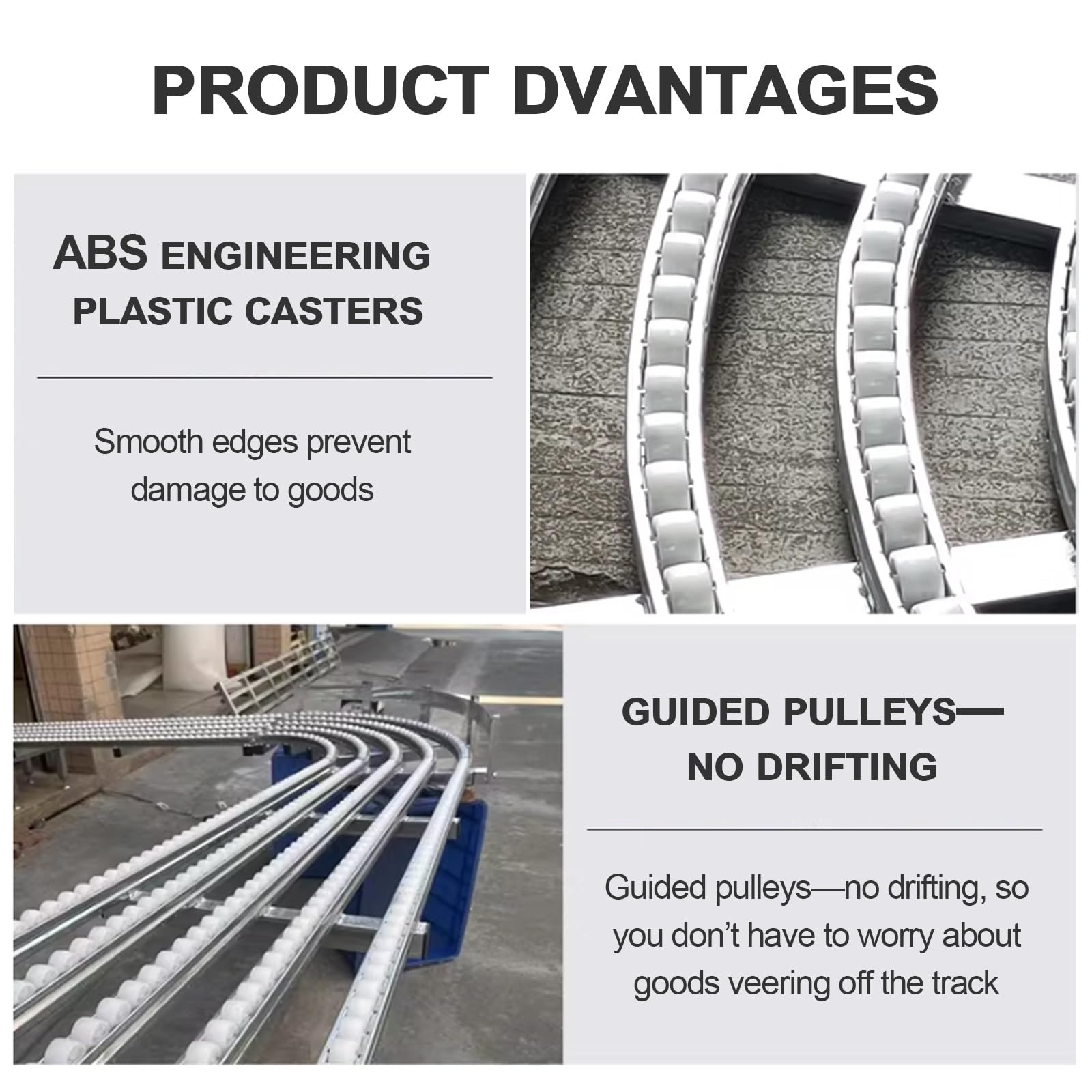 PRODUCT DVANTAGES

ABS ENGINEERING PLASTIC CASTERS

Smooth edges prevent damage to goods

GUIDED PULLEYS— NO DRIFTING

Guided pulleys—no drifting, so you don't have to worry about goods veering off the track